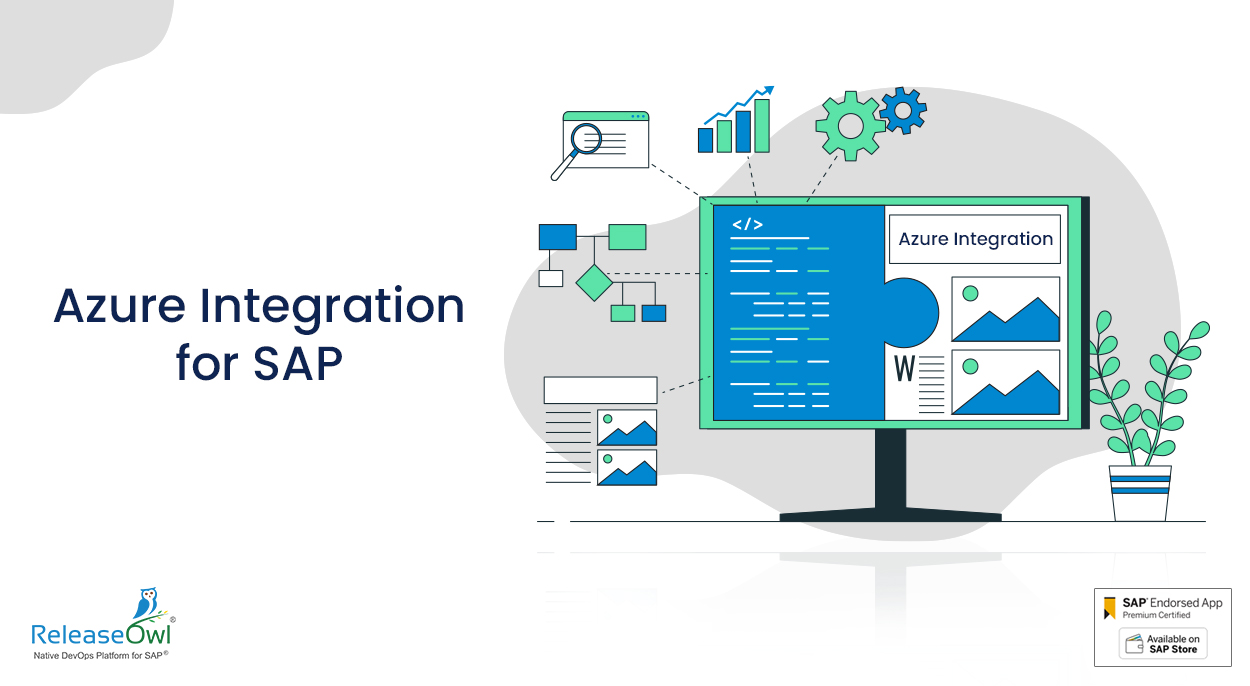 Azure Integration for SAP

</>

Azure Integration

W

ReleaseOwl®
Native DevOps Platform for SAP®

SAP® Endorsed App
Premium Certified

Available on SAP Store